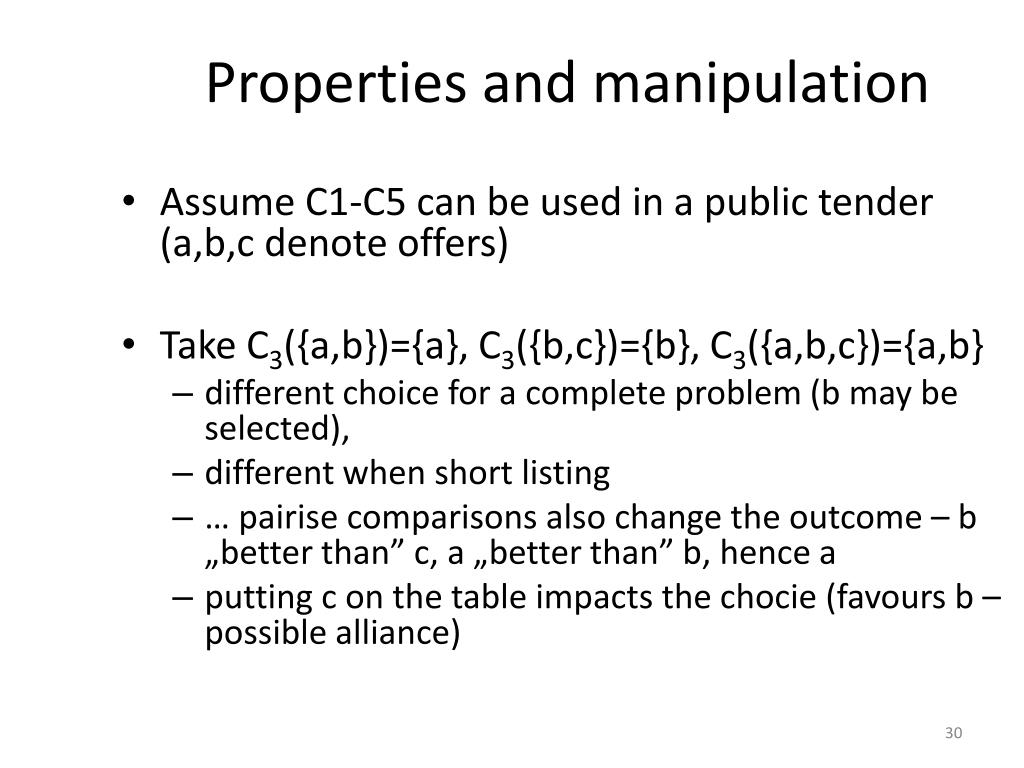 Properties and manipulation

• Assume C1-C5 can be used in a public tender (a,b,c denote offers)

• Take $C_3(\{a,b\})=\{a\}$, $C_3(\{b,c\})=\{b\}$, $C_3(\{a,b,c\})=\{a,b\}$
– different choice for a complete problem (b may be selected),
– different when short listing
– … pairise comparisons also change the outcome – b „better than” c, a „better than” b, hence a
– putting c on the table impacts the chocie (favours b – possible alliance)

30